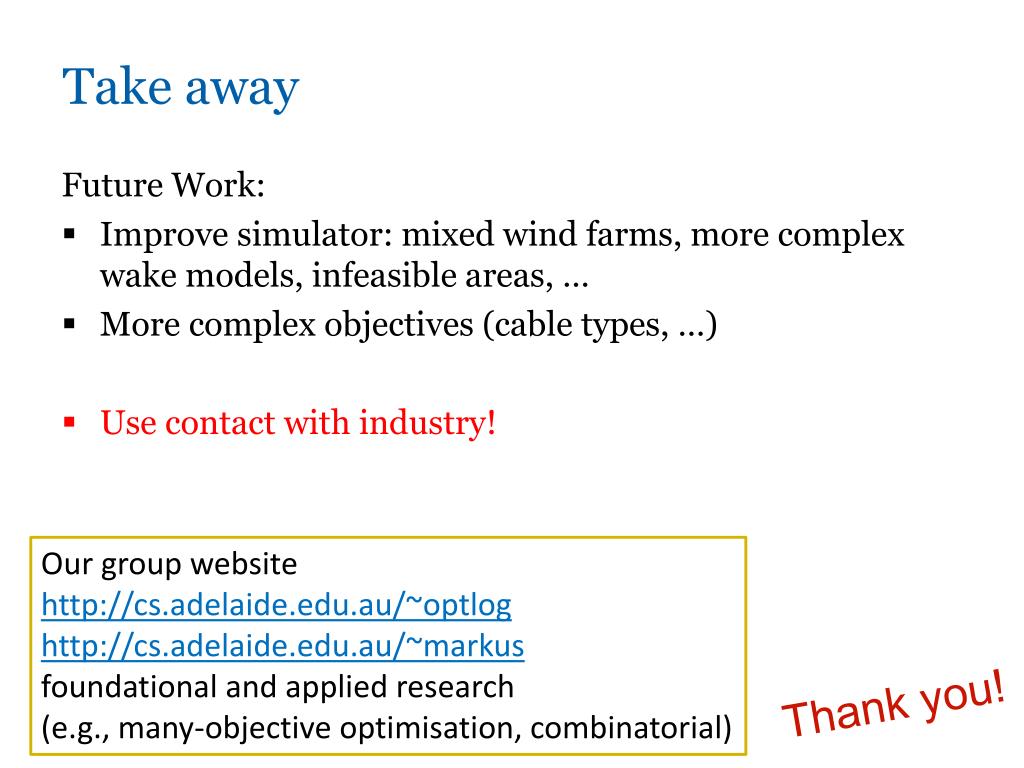 Take away

Future Work:

▪ Improve simulator: mixed wind farms, more complex wake models, infeasible areas, …
▪ More complex objectives (cable types, …)

▪ Use contact with industry!

Our group website
http://cs.adelaide.edu.au/~optlog
http://cs.adelaide.edu.au/~markus
foundational and applied research
(e.g., many-objective optimisation, combinatorial)

Thank you!